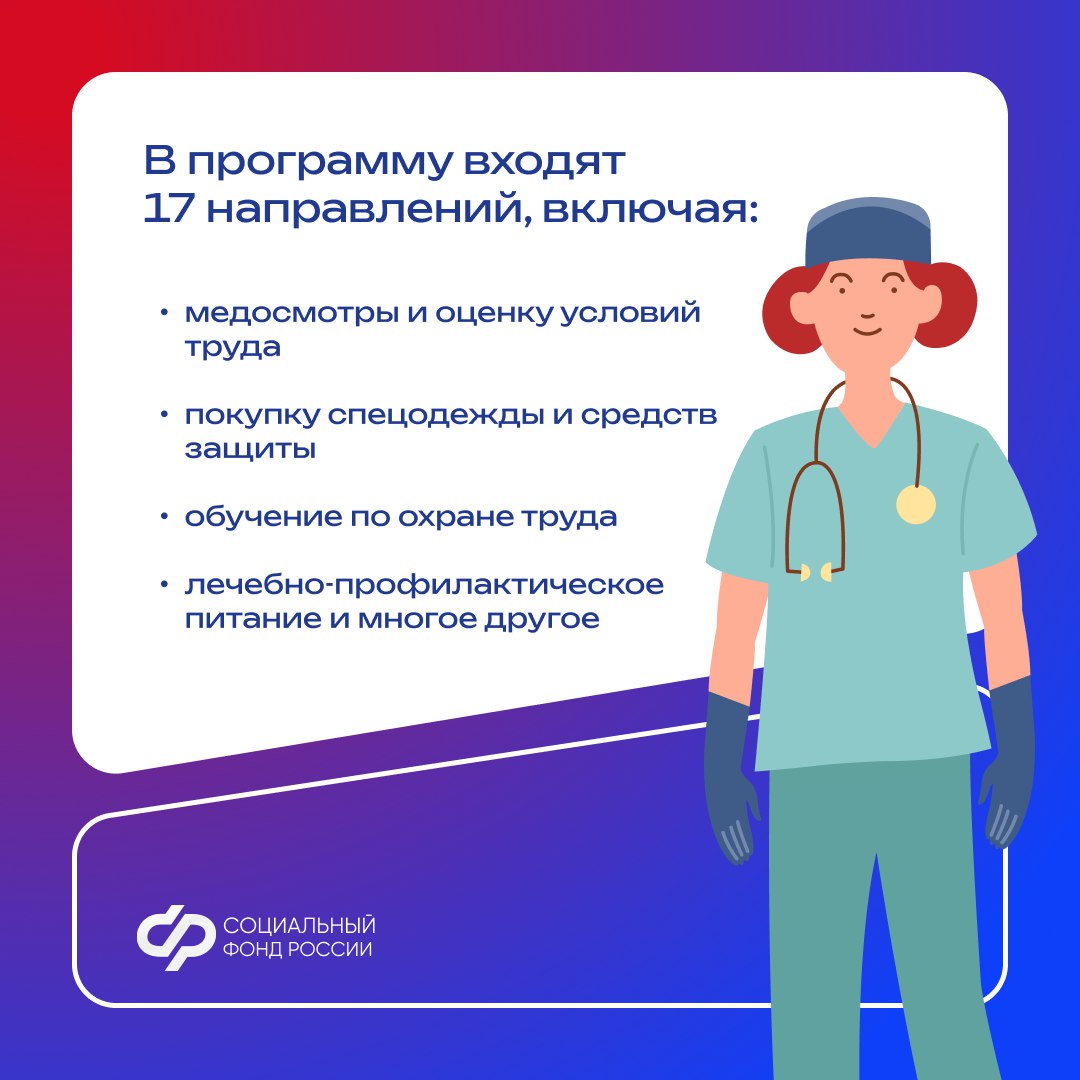 В программу входят 17 направлений, включая:

• медосмотры и оценку условий труда

• покупку спецодежды и средств защиты

• обучение по охране труда

• лечебно-профилактическое питание и многое другое

СОЦИАЛЬНЫЙ ФОНД РОССИИ